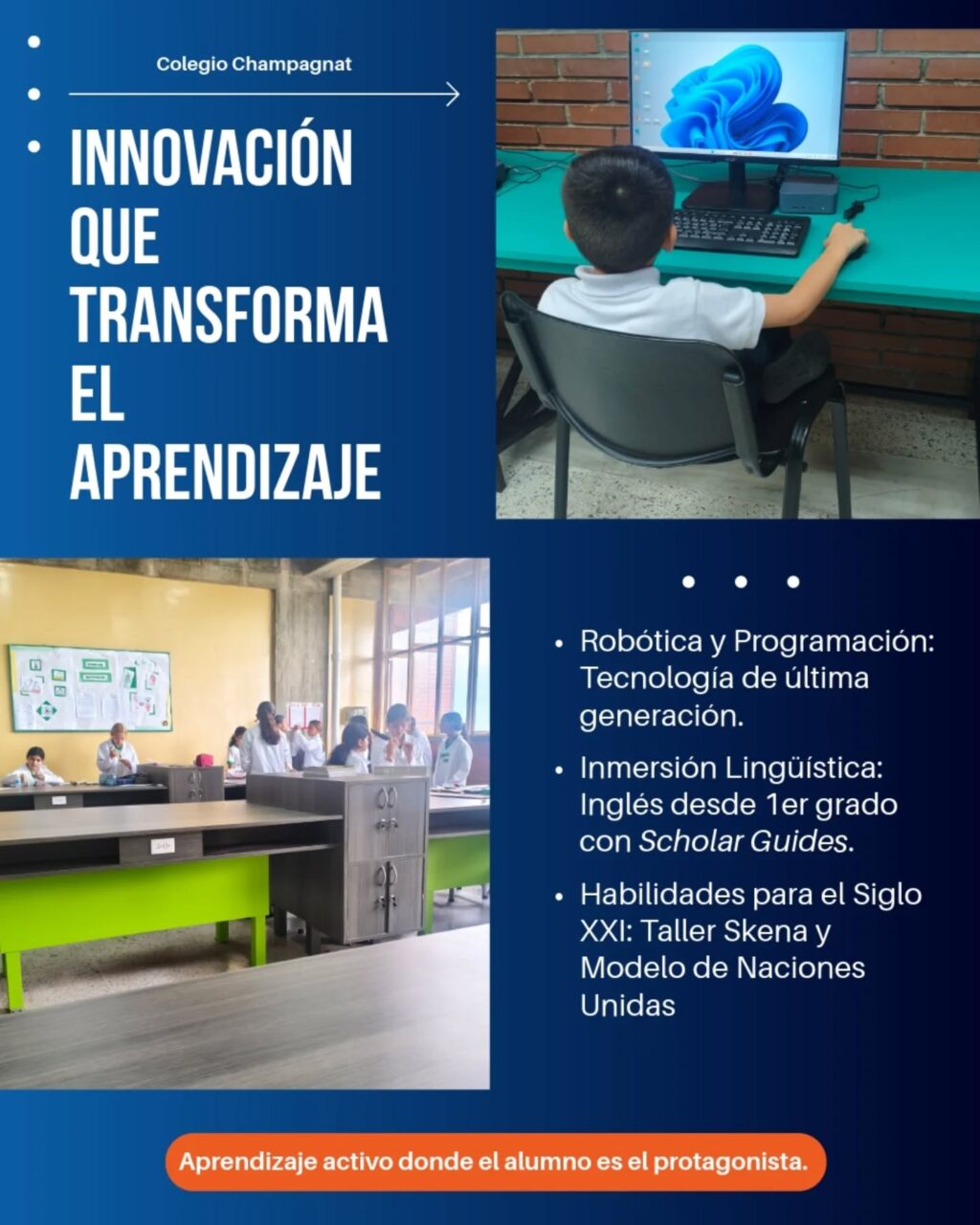 Colegio Champagnat

INNOVACIÓN QUE TRANSFORMA EL APRENDIZAJE

• Robótica y Programación: Tecnología de última generación.
• Inmersión Lingüística: Inglés desde 1er grado con Scholar Guides.
• Habilidades para el Siglo XXI: Taller Skena y Modelo de Naciones Unidas

Aprendizaje activo donde el alumno es el protagonista.